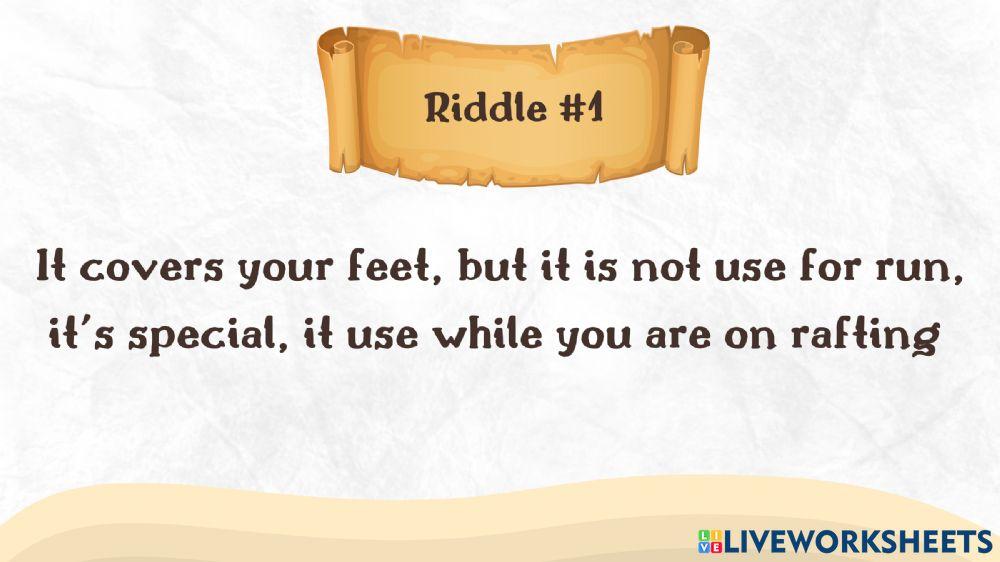 Riddle #1

It covers your feet, but it is not use for run, it's special, it use while you are on rafting

LIVEWORKSHEETS